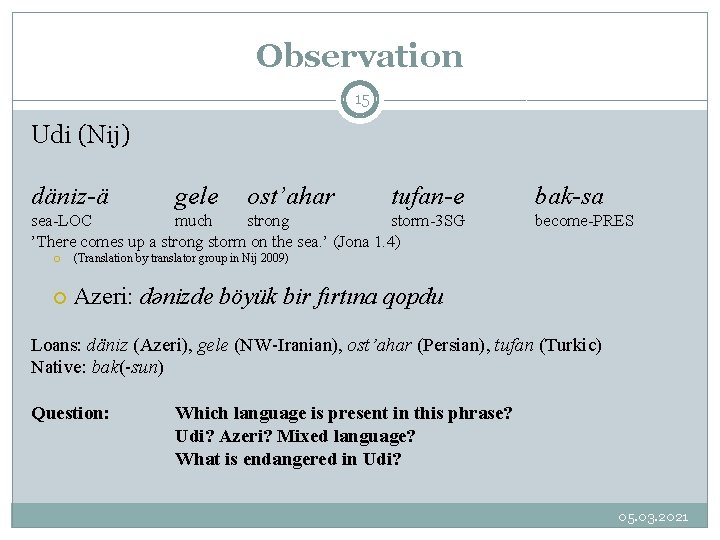 Observation

15

Udi (Nij)

| däniz-ä | gele | ost'ahar | tufan-e | bak-sa |
|---|---|---|---|---|
| sea-LOC | much | strong | storm-3SG | become-PRES |

'There comes up a strong storm on the sea.' (Jona 1.4)

(Translation by translator group in Nij 2009)

Azeri: dənizde böyük bir fırtına qopdu

Loans: däniz (Azeri), gele (NW-Iranian), ost'ahar (Persian), tufan (Turkic)
Native: bak(-sun)

Question: Which language is present in this phrase?
Udi? Azeri? Mixed language?
What is endangered in Udi?

05.03.2021